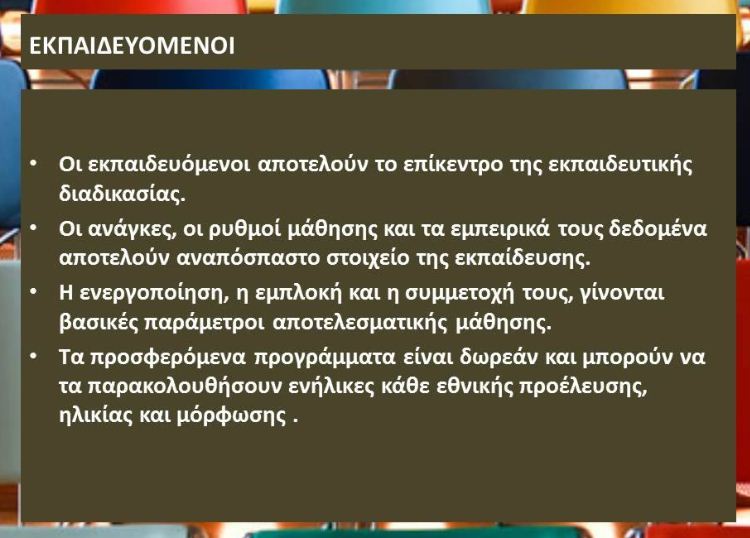 ΕΚΠΑΙΔΕΥΟΜΕΝΟΙ

• Οι εκπαιδευόμενοι αποτελούν το επίκεντρο της εκπαιδευτικής διαδικασίας.

• Οι ανάγκες, οι ρυθμοί μάθησης και τα εμπειρικά τους δεδομένα αποτελούν αναπόσπαστο στοιχείο της εκπαίδευσης.

• Η ενεργοποίηση, η εμπλοκή και η συμμετοχή τους, γίνονται βασικές παράμετροι αποτελεσματικής μάθησης.

• Τα προσφερόμενα προγράμματα είναι δωρεάν και μπορούν να τα παρακολουθήσουν ενήλικες κάθε εθνικής προέλευσης, ηλικίας και μόρφωσης .